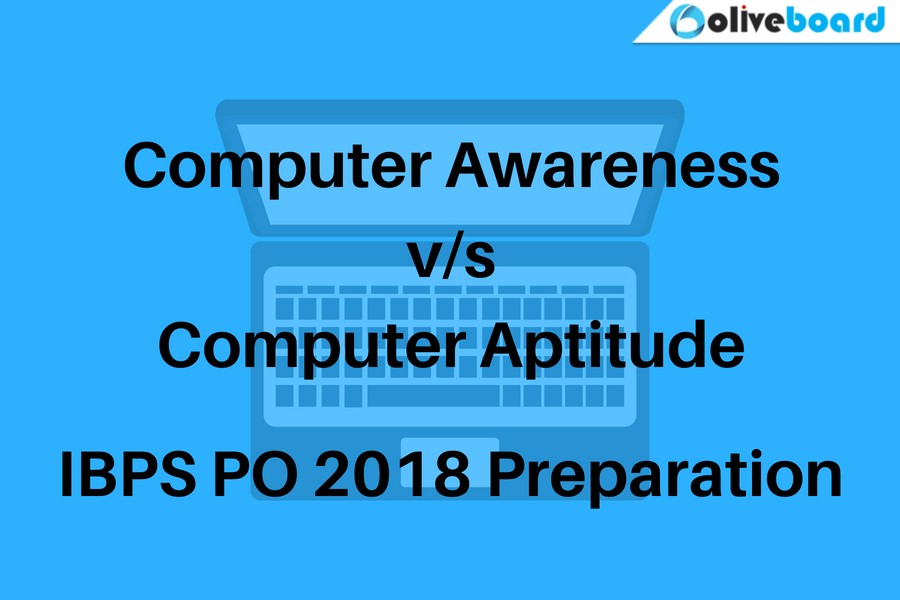 oliveboard

Computer Awareness
v/s
Computer Aptitude

IBPS PO 2018 Preparation